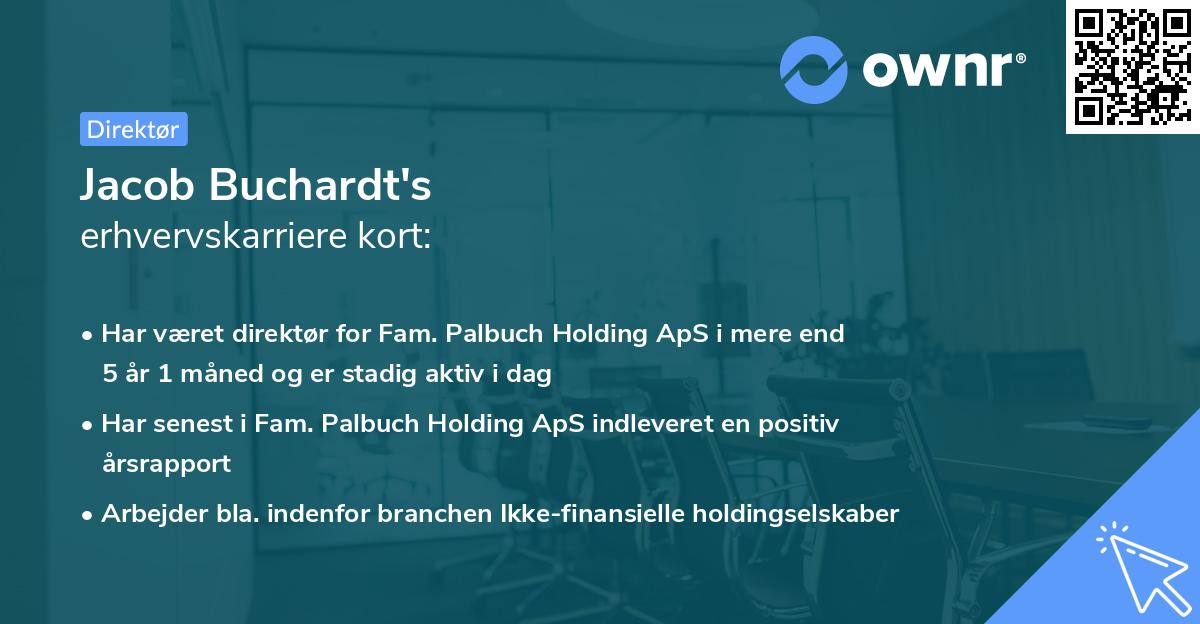 ownr®

Direktør

Jacob Buchardt's
erhvervskarriere kort:

• Har været direktør for Fam. Palbuch Holding ApS i mere end 5 år 1 måned og er stadig aktiv i dag

• Har senest i Fam. Palbuch Holding ApS indleveret en positiv årsrapport

• Arbejder bla. indenfor branchen Ikke-finansielle holdingselskaber